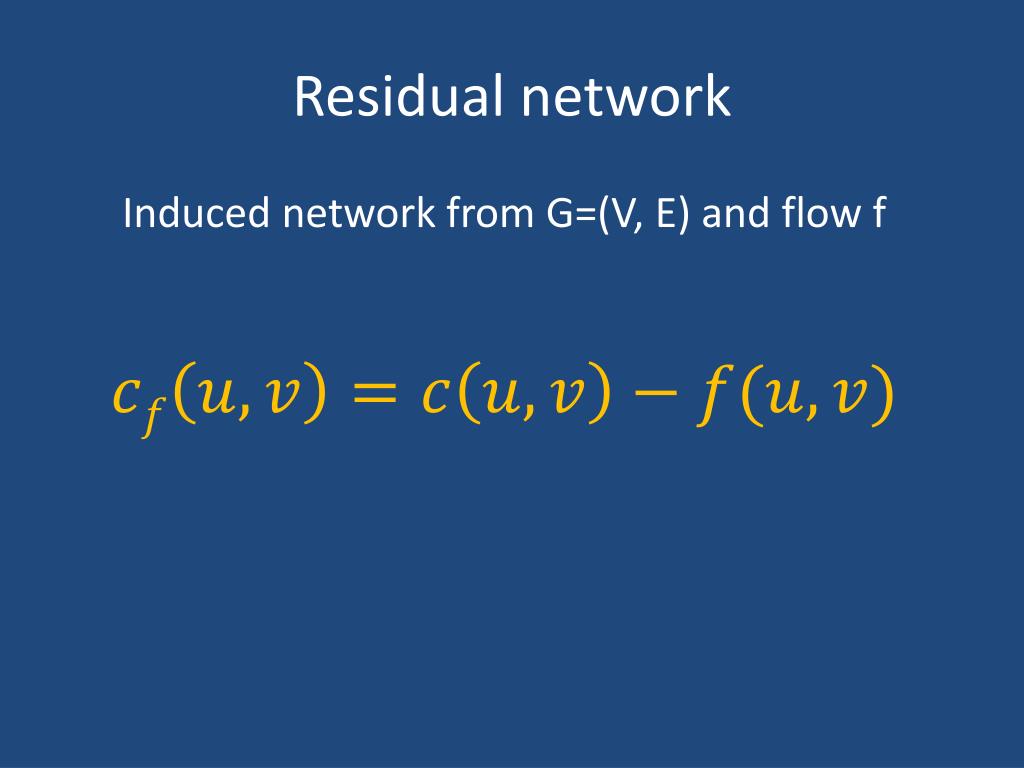 Residual network

Induced network from G=(V, E) and flow f

$c_f(u, v) = c(u, v) - f(u, v)$